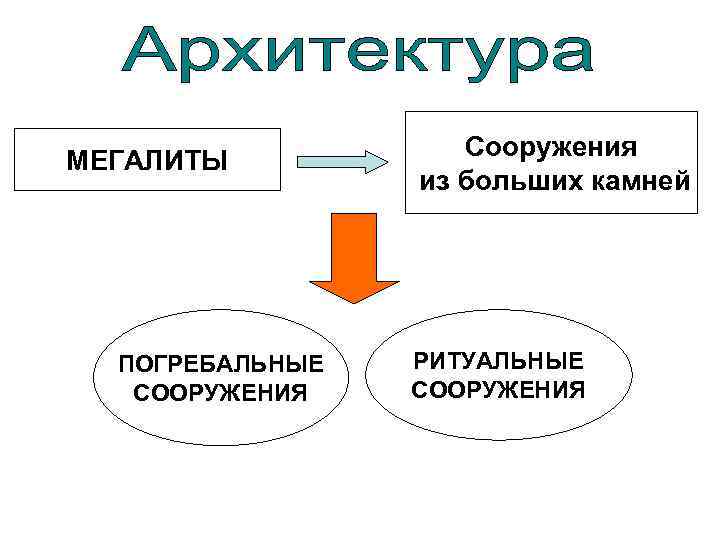 Архитектура

МЕГАЛИТЫ

Сооружения из больших камней

ПОГРЕБАЛЬНЫЕ СООРУЖЕНИЯ

РИТУАЛЬНЫЕ СООРУЖЕНИЯ